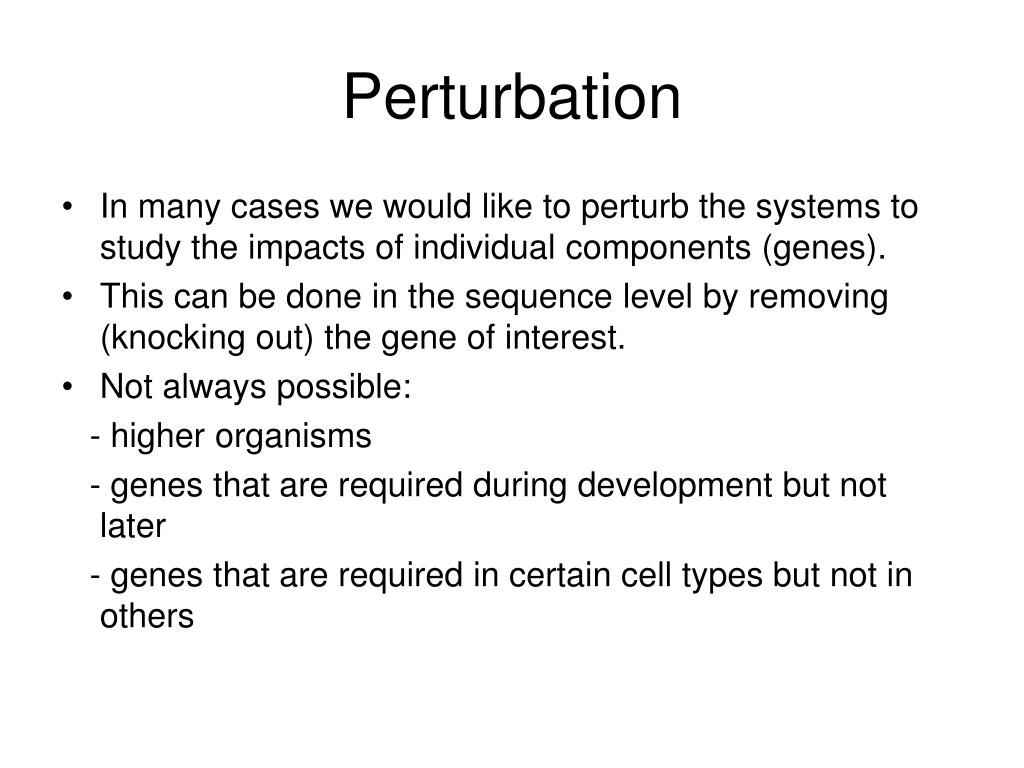 Perturbation

• In many cases we would like to perturb the systems to study the impacts of individual components (genes).
• This can be done in the sequence level by removing (knocking out) the gene of interest.
• Not always possible:
- higher organisms
- genes that are required during development but not later
- genes that are required in certain cell types but not in others